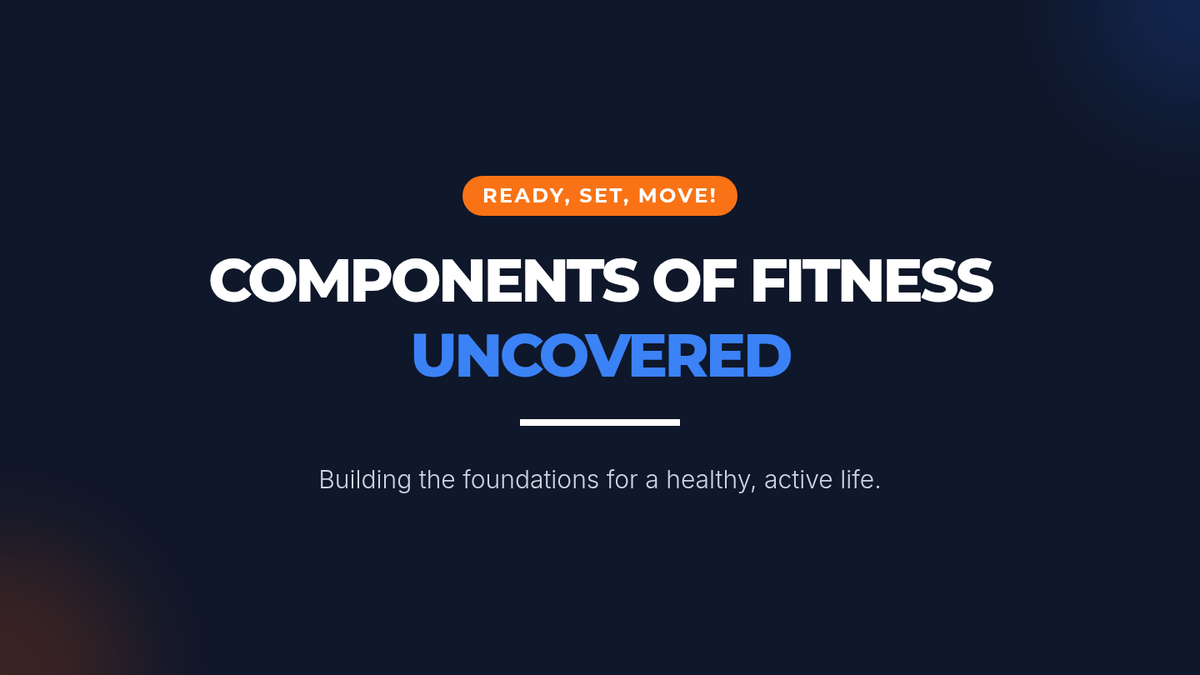 READY, SET, MOVE!

COMPONENTS OF FITNESS UNCOVERED

Building the foundations for a healthy, active life.